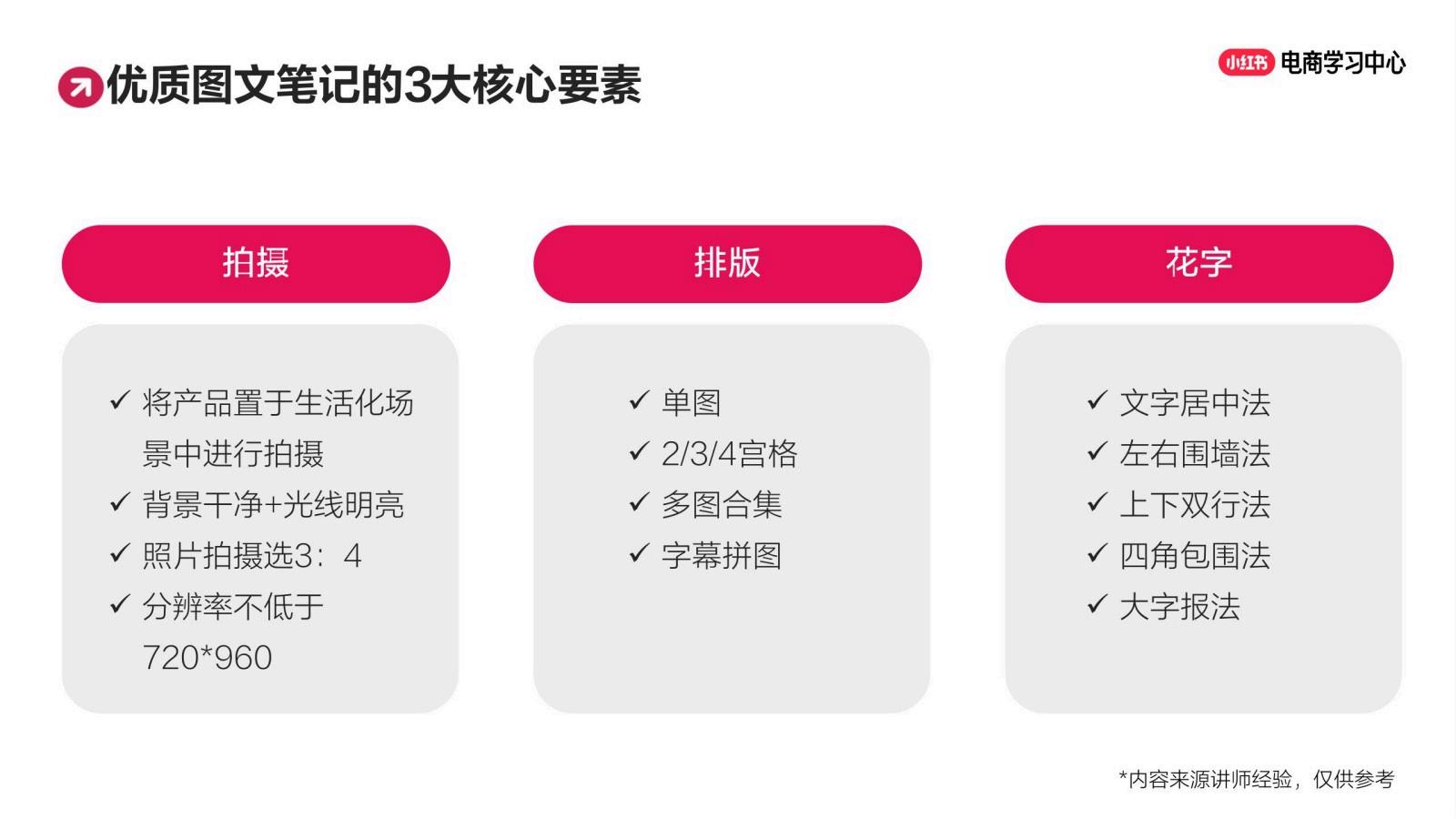 优质图文笔记的3大核心要素

小红书 电商学习中心

拍摄

✓ 将产品置于生活化场景中进行拍摄
✓ 背景干净+光线明亮
✓ 照片拍摄选3：4
✓ 分辨率不低于720*960

排版

✓ 单图
✓ 2/3/4宫格
✓ 多图合集
✓ 字幕拼图

花字

✓ 文字居中法
✓ 左右围墙法
✓ 上下双行法
✓ 四角包围法
✓ 大字报法

*内容来源讲师经验，仅供参考